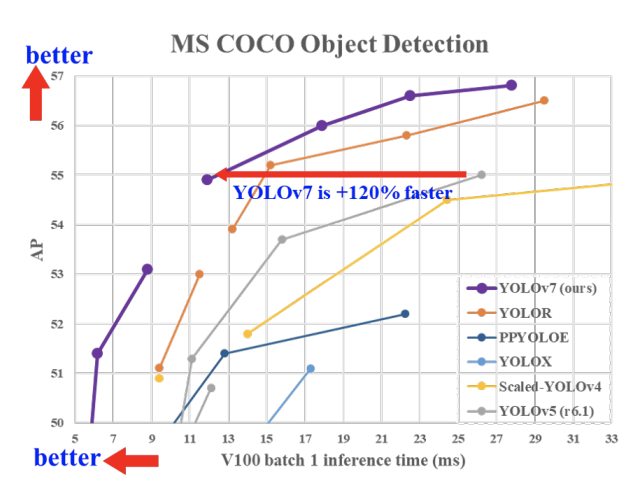 MS COCO Object Detection

better

57
56
55
54
53
52
51
50

AP

YOLOv7 is +120% faster

YOLOv7 (ours)
YOLOR
PPYOLOE
YOLOX
Scaled-YOLOv4
YOLOv5 (r6.1)

5 7 9 11 13 15 17 19 21 23 25 27 29 31 33

better

V100 batch 1 inference time (ms)